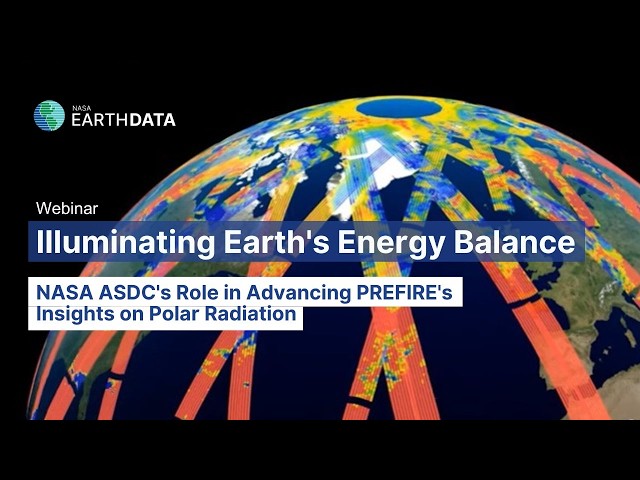 NASA
EARTHDATA

Webinar

Illuminating Earth's Energy Balance

NASA ASDC's Role in Advancing PREFIRE's Insights on Polar Radiation